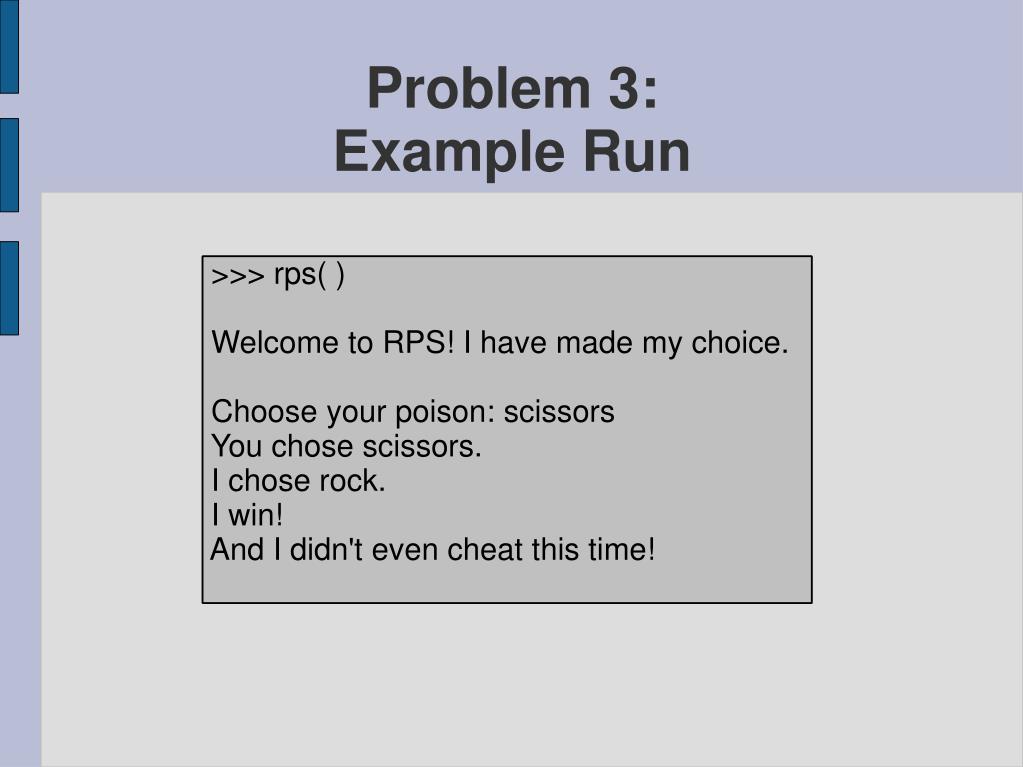 Problem 3:
Example Run

>>> rps( )

Welcome to RPS! I have made my choice.

Choose your poison: scissors
You chose scissors.
I chose rock.
I win!
And I didn't even cheat this time!